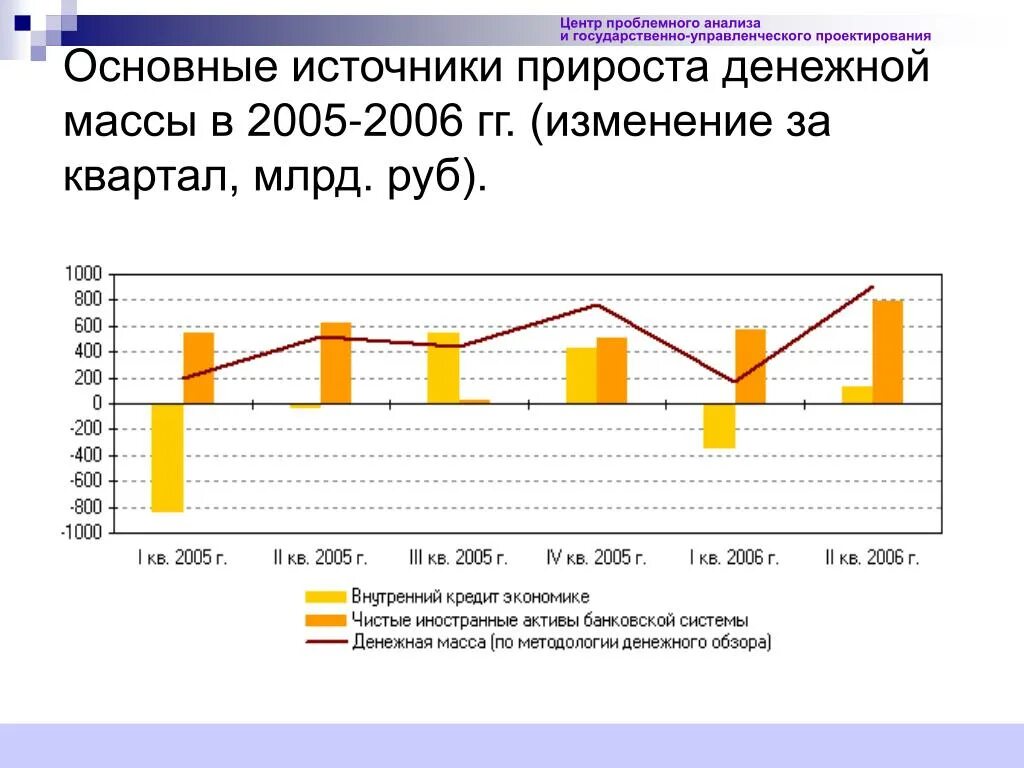 Центр проблемного анализа
и государственно-управленческого проектирования

Основные источники прироста денежной массы в 2005-2006 гг. (изменение за квартал, млрд. руб).

1000
800
600
400
200
0
-200
-400
-600
-800
-1000

I кв. 2005 г.
II кв. 2005 г.
III кв. 2005 г.
IV кв. 2005 г.
I кв. 2006 г.
II кв. 2006 г.

Внутренний кредит экономике
Чистые иностранные активы банковской системы
Денежная масса (по методологии денежного обзора)